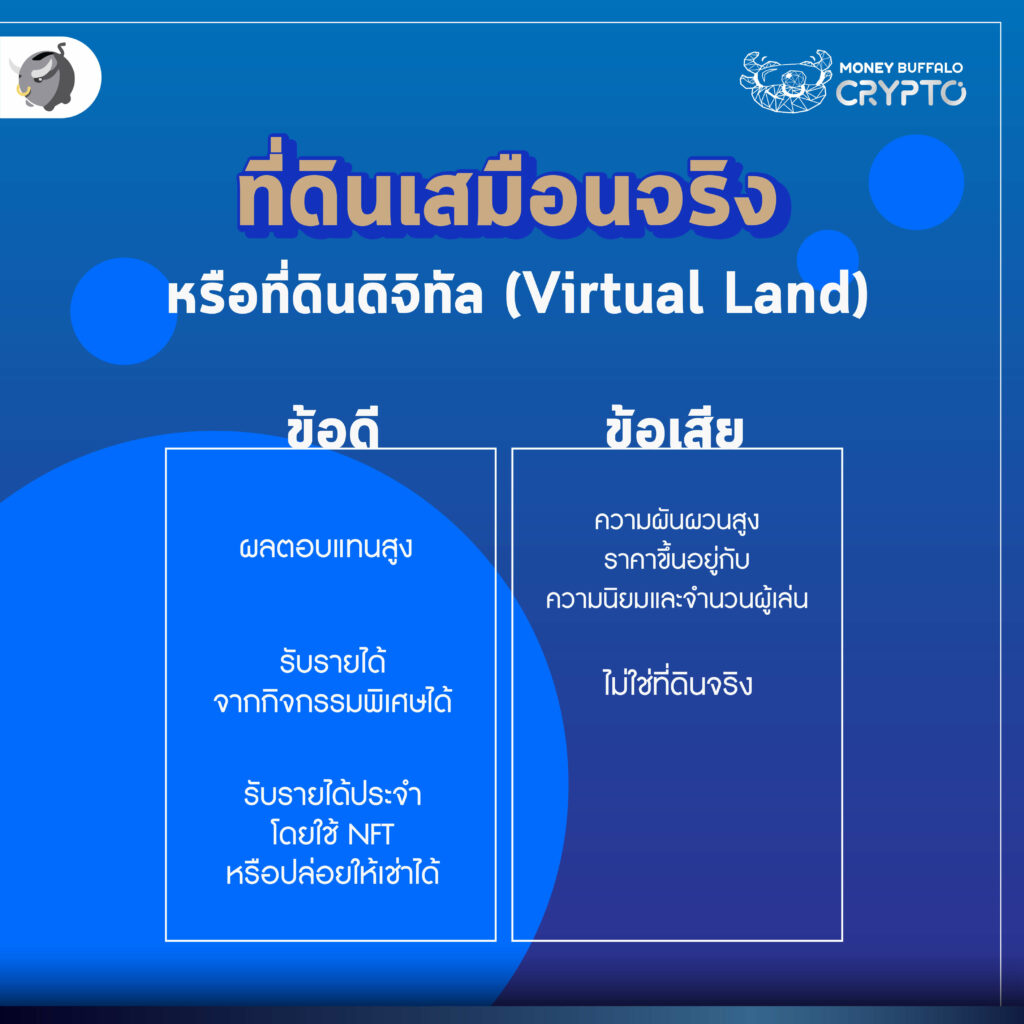 MONEY BUFFALO CRYPTO

ที่ดินเสมือนจริง

หรือที่ดินดิจิทัล (Virtual Land)

ข้อดี

ผลตอบแทนสูง

รับรายได้ จากกิจกรรมพิเศษได้

รับรายได้ประจำ โดยใช้ NFT หรือปล่อยให้เช่าได้

ข้อเสีย

ความผันผวนสูง ราคาขึ้นอยู่กับ ความนิยมและจำนวนผู้เล่น

ไม่ใช่ที่ดินจริง